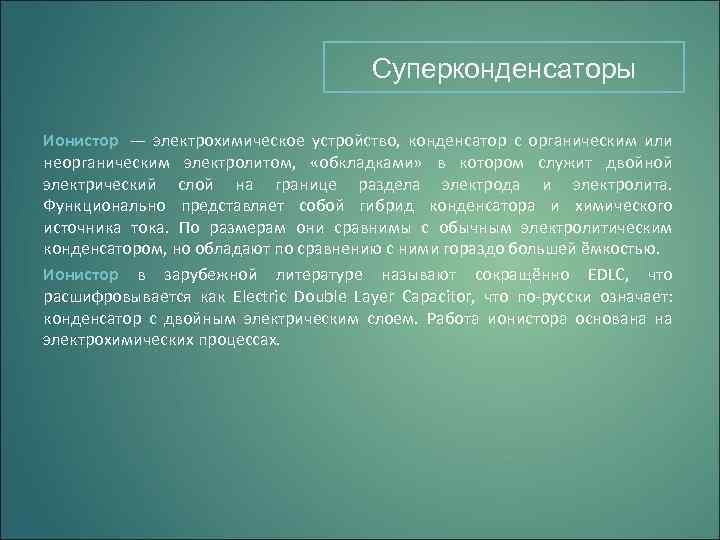 Суперконденсаторы

Ионистор — электрохимическое устройство, конденсатор с органическим или неорганическим электролитом, «обкладками» в котором служит двойной электрический слой на границе раздела электрода и электролита. Функционально представляет собой гибрид конденсатора и химического источника тока. По размерам они сравнимы с обычным электролитическим конденсатором, но обладают по сравнению с ними гораздо большей ёмкостью.

Ионистор в зарубежной литературе называют сокращённо EDLC, что расшифровывается как Electric Double Layer Capacitor, что по-русски означает: конденсатор с двойным электрическим слоем. Работа ионистора основана на электрохимических процессах.